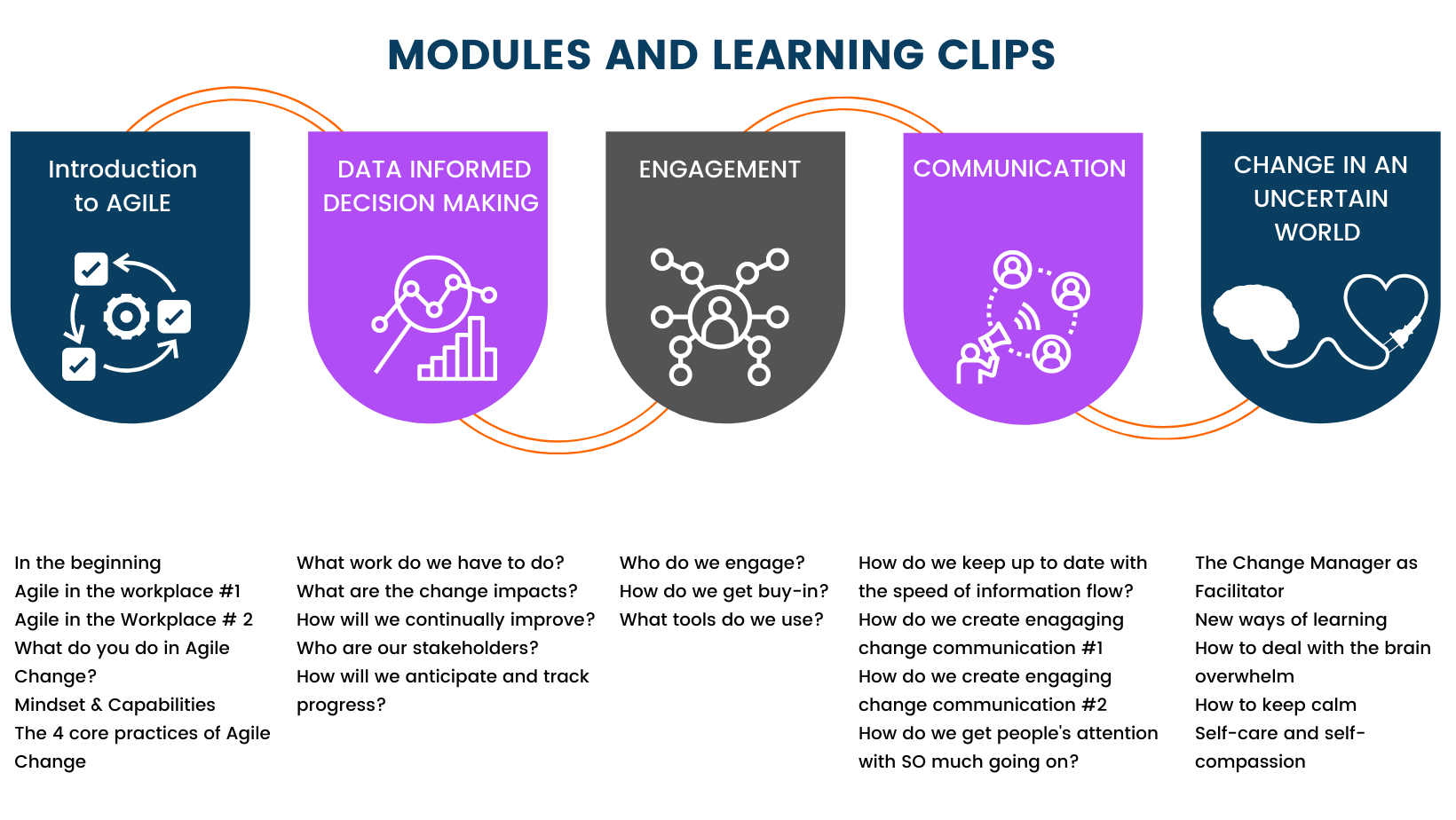 MODULES AND LEARNING CLIPS

Introduction to AGILE

DATA INFORMED DECISION MAKING

ENGAGEMENT

COMMUNICATION

CHANGE IN AN UNCERTAIN WORLD

In the beginning
Agile in the workplace #1
Agile in the Workplace # 2
What do you do in Agile Change?
Mindset & Capabilities
The 4 core practices of Agile Change

What work do we have to do?
What are the change impacts?
How will we continually improve?
Who are our stakeholders?
How will we anticipate and track progress?

Who do we engage?
How do we get buy-in?
What tools do we use?

How do we keep up to date with the speed of information flow?
How do we create enagaging change communication #1
How do we create engaging change communication #2
How do we get people's attention with SO much going on?

The Change Manager as Facilitator
New ways of learning
How to deal with the brain overwhelm
How to keep calm
Self-care and self-compassion